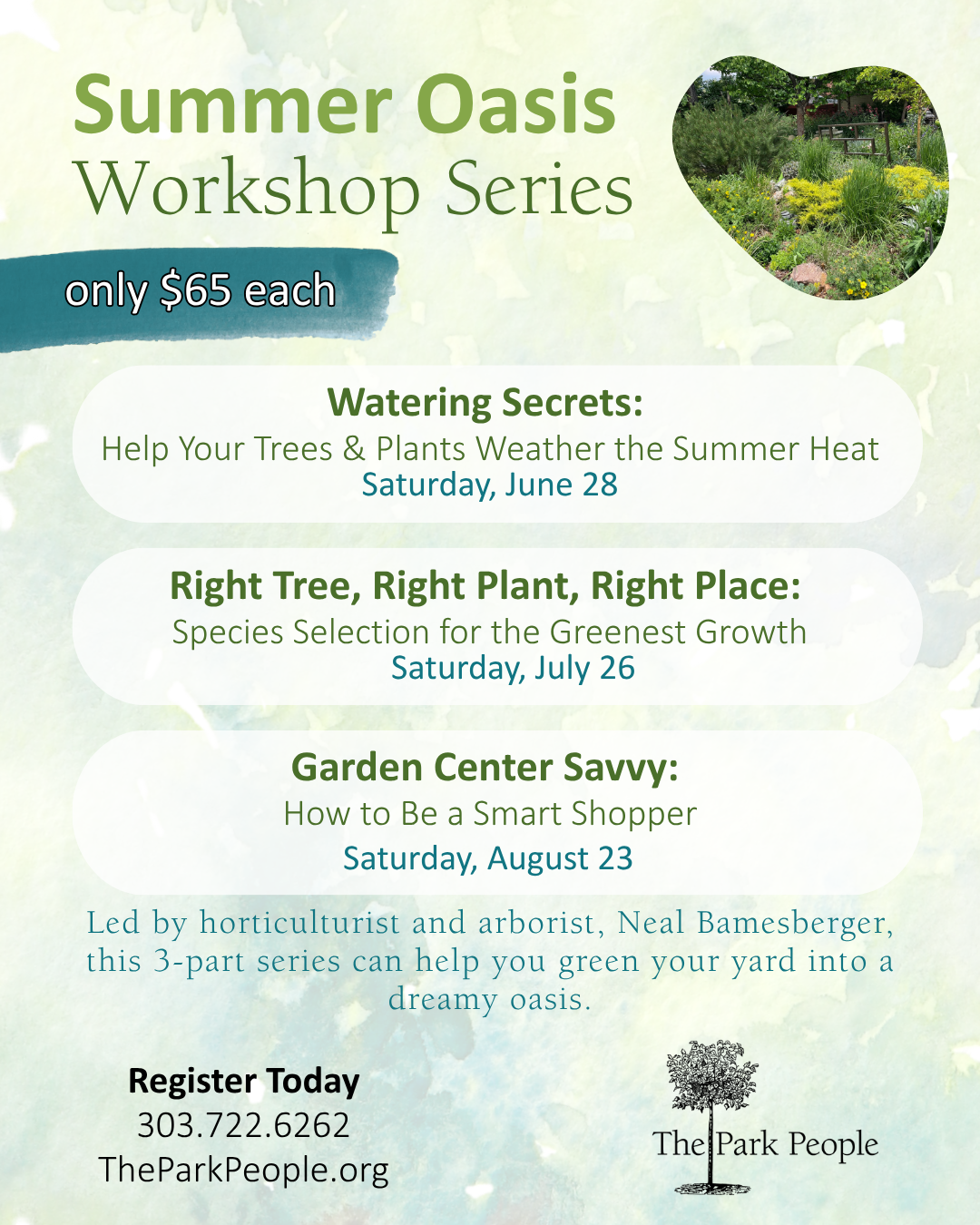 Summer Oasis
Workshop Series

only $65 each

Watering Secrets:
Help Your Trees & Plants Weather the Summer Heat
Saturday, June 28

Right Tree, Right Plant, Right Place:
Species Selection for the Greenest Growth
Saturday, July 26

Garden Center Savvy:
How to Be a Smart Shopper
Saturday, August 23

Led by horticulturist and arborist, Neal Bamesberger, this 3-part series can help you green your yard into a dreamy oasis.

Register Today
303.722.6262
TheParkPeople.org

The Park People